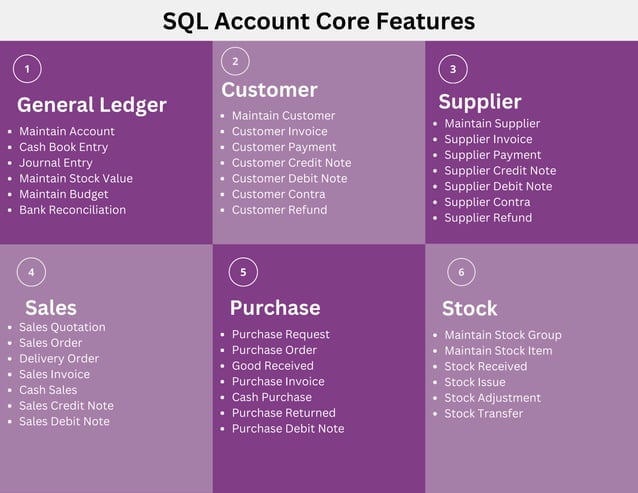 SQL Account Core Features

1

General Ledger

- Maintain Account
- Cash Book Entry
- Journal Entry
- Maintain Stock Value
- Maintain Budget
- Bank Reconciliation

2

Customer

- Maintain Customer
- Customer Invoice
- Customer Payment
- Customer Credit Note
- Customer Debit Note
- Customer Contra
- Customer Refund

3

Supplier

- Maintain Supplier
- Supplier Invoice
- Supplier Payment
- Supplier Credit Note
- Supplier Debit Note
- Supplier Contra
- Supplier Refund

4

Sales

- Sales Quotation
- Sales Order
- Delivery Order
- Sales Invoice
- Cash Sales
- Sales Credit Note
- Sales Debit Note

5

Purchase

- Purchase Request
- Purchase Order
- Good Received
- Purchase Invoice
- Cash Purchase
- Purchase Returned
- Purchase Debit Note

6

Stock

- Maintain Stock Group
- Maintain Stock Item
- Stock Received
- Stock Issue
- Stock Adjustment
- Stock Transfer